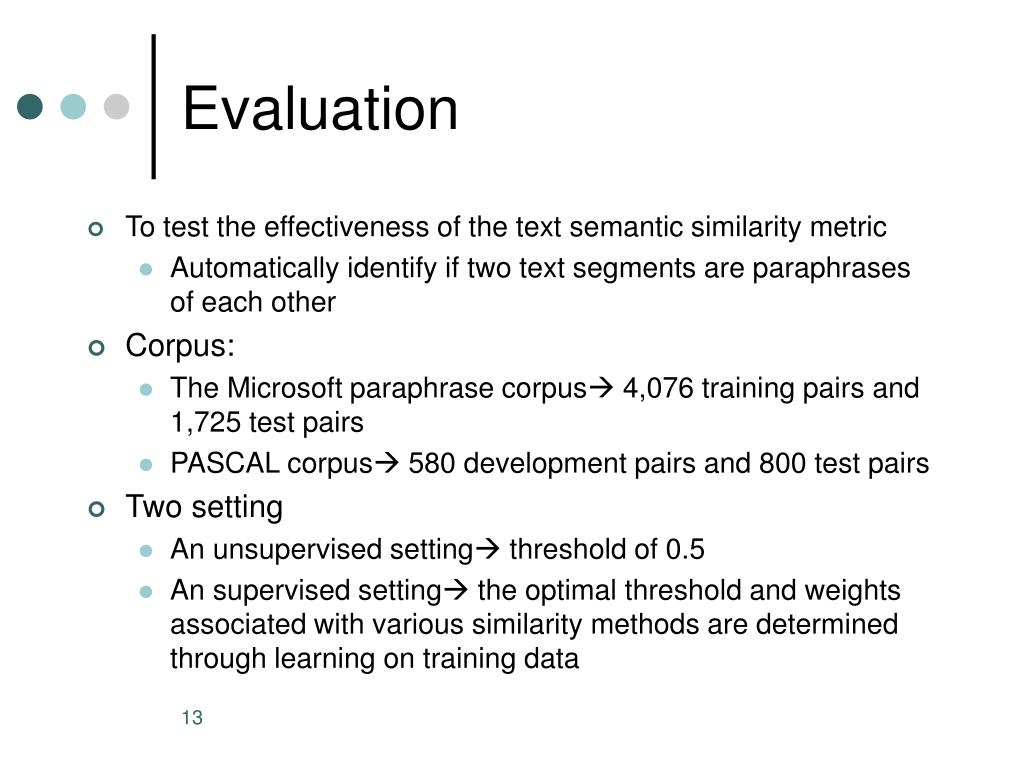 Evaluation

To test the effectiveness of the text semantic similarity metric

Automatically identify if two text segments are paraphrases of each other

Corpus:

The Microsoft paraphrase corpus→ 4,076 training pairs and 1,725 test pairs

PASCAL corpus→ 580 development pairs and 800 test pairs

Two setting

An unsupervised setting→ threshold of 0.5

An supervised setting→ the optimal threshold and weights associated with various similarity methods are determined through learning on training data

13